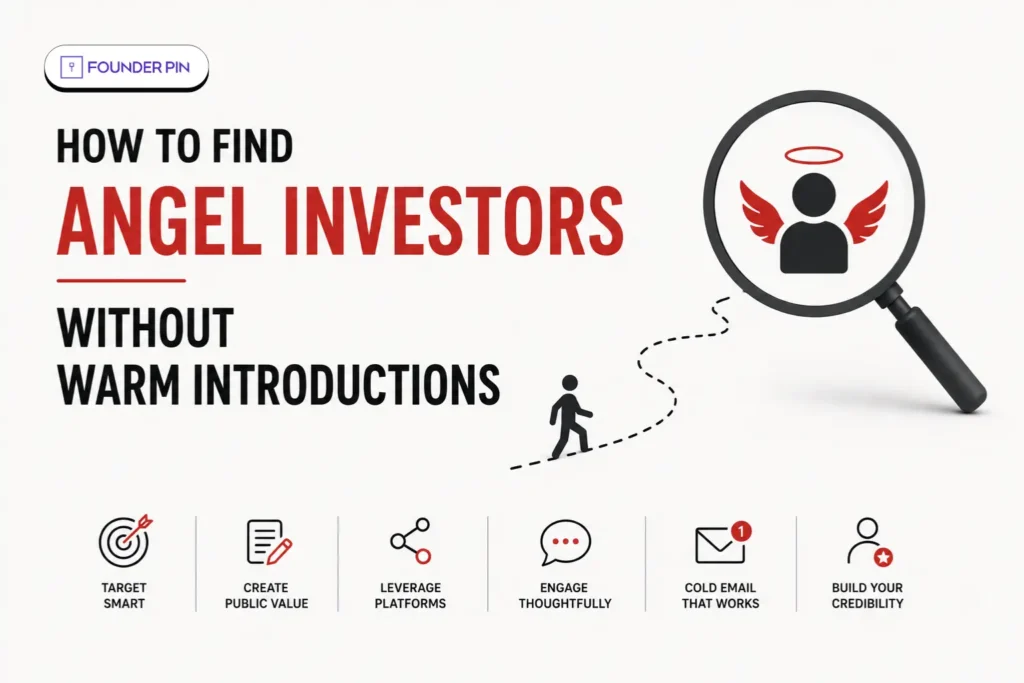 FOUNDER PIN

HOW TO FIND
ANGEL INVESTORS

WITHOUT
WARM INTRODUCTIONS

TARGET SMART

CREATE PUBLIC VALUE

LEVERAGE PLATFORMS

ENGAGE THOUGHTFULLY

1

COLD EMAIL THAT WORKS

BUILD YOUR CREDIBILITY